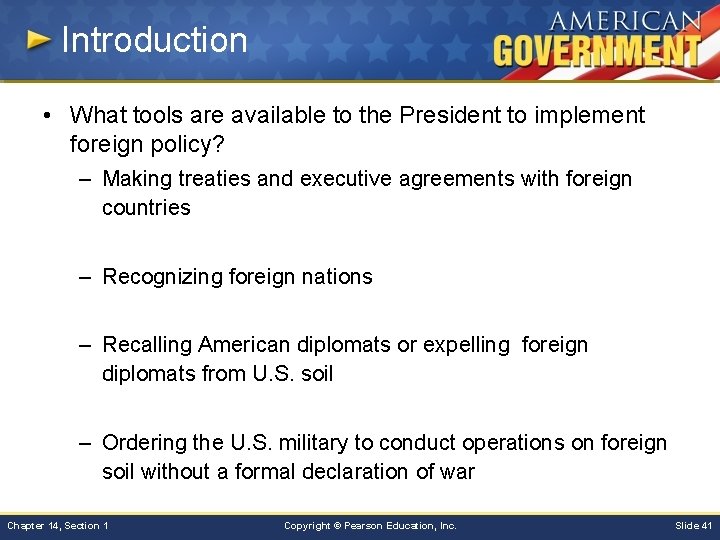 Introduction

AMERICAN GOVERNMENT

• What tools are available to the President to implement foreign policy?
– Making treaties and executive agreements with foreign countries

– Recognizing foreign nations

– Recalling American diplomats or expelling foreign diplomats from U.S. soil

– Ordering the U.S. military to conduct operations on foreign soil without a formal declaration of war

Chapter 14, Section 1

Copyright © Pearson Education, Inc.

Slide 41